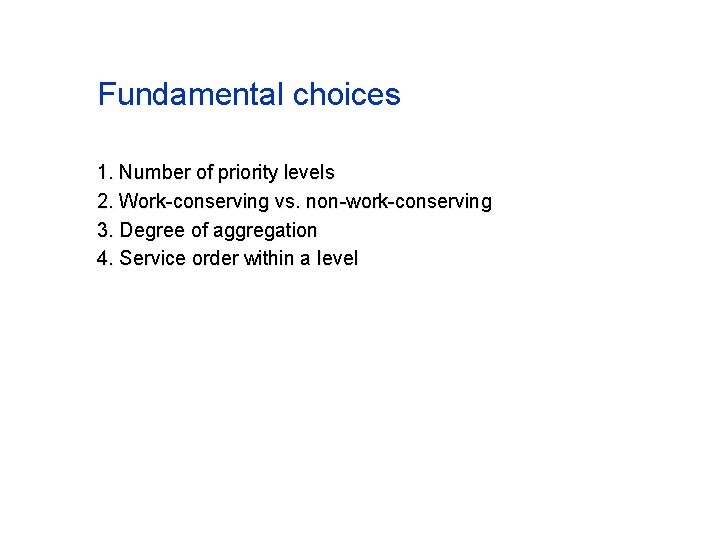 Fundamental choices

1. Number of priority levels
2. Work-conserving vs. non-work-conserving
3. Degree of aggregation
4. Service order within a level